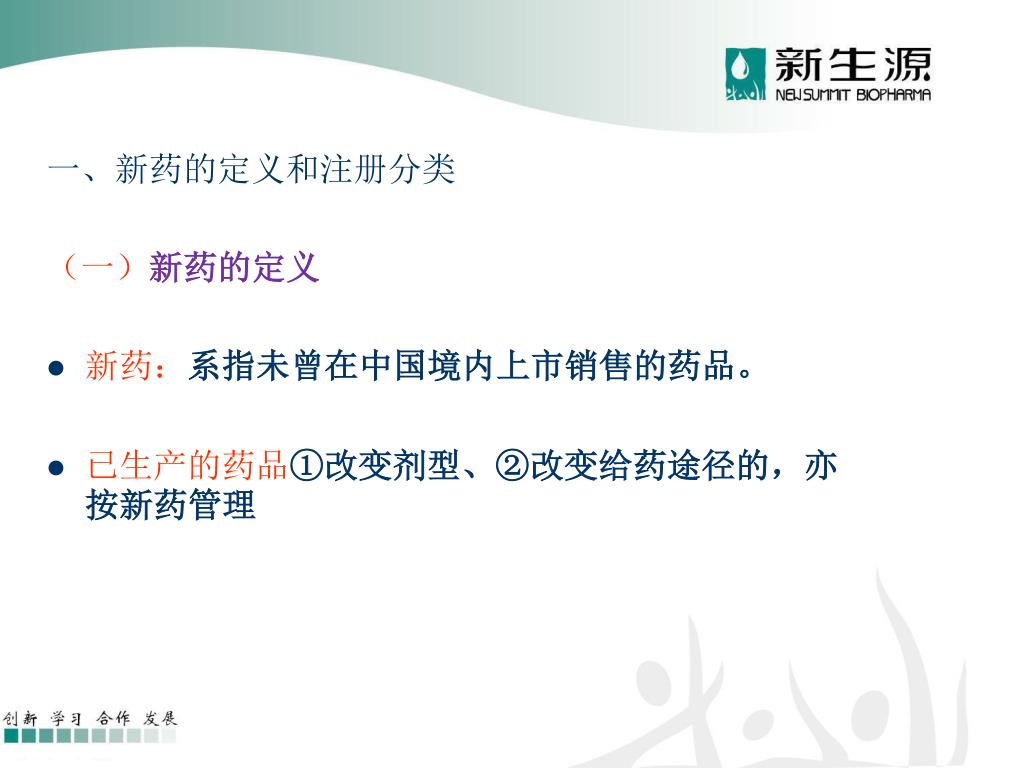 新生源
NEW SUMMIT BIOPHARMA

一、新药的定义和注册分类

（一）新药的定义

● 新药：系指未曾在中国境内上市销售的药品。

● 已生产的药品①改变剂型、②改变给药途径的，亦按新药管理

创新 学习 合作 发展